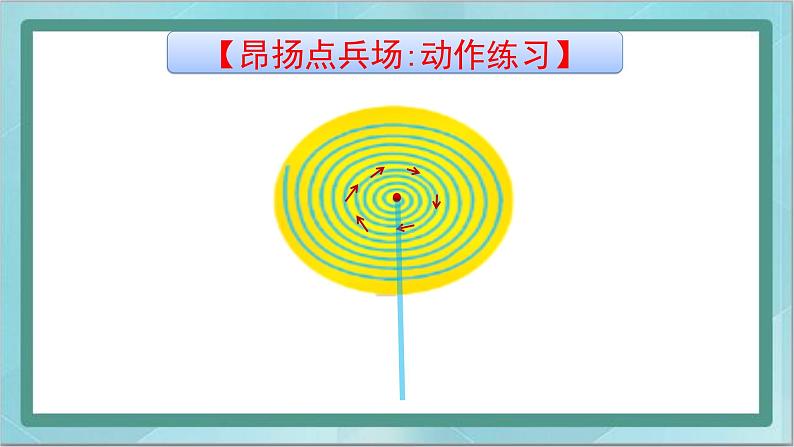 【昂扬点兵场:动作练习】